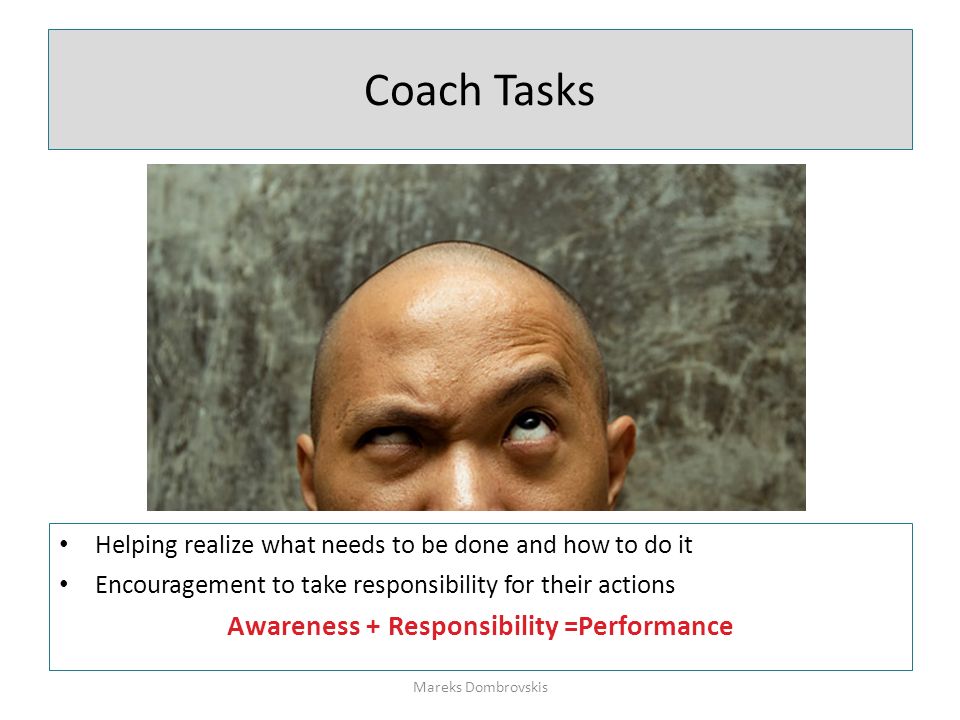 Coach Tasks

• Helping realize what needs to be done and how to do it
• Encouragement to take responsibility for their actions

Awareness + Responsibility =Performance

Mareks Dombrovskis